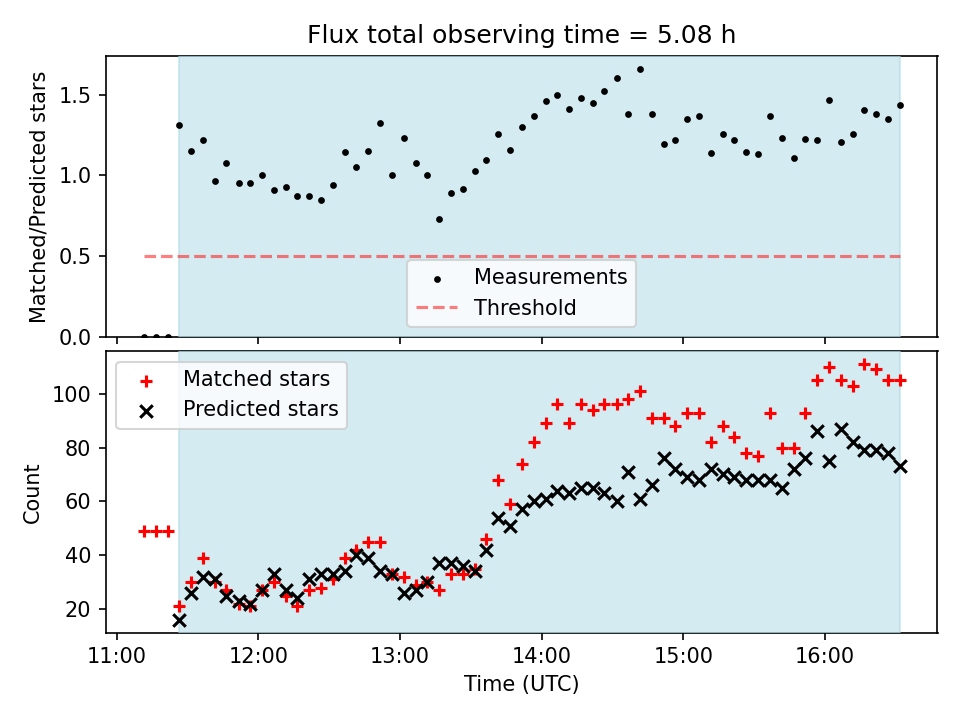 Flux total observing time = 5.08 h

Matched/Predicted stars

1.5
1.0
0.5
0.0

Measurements
Threshold

Matched stars
Predicted stars

Count

100
80
60
40
20

11:00 12:00 13:00 14:00 15:00 16:00

Time (UTC)